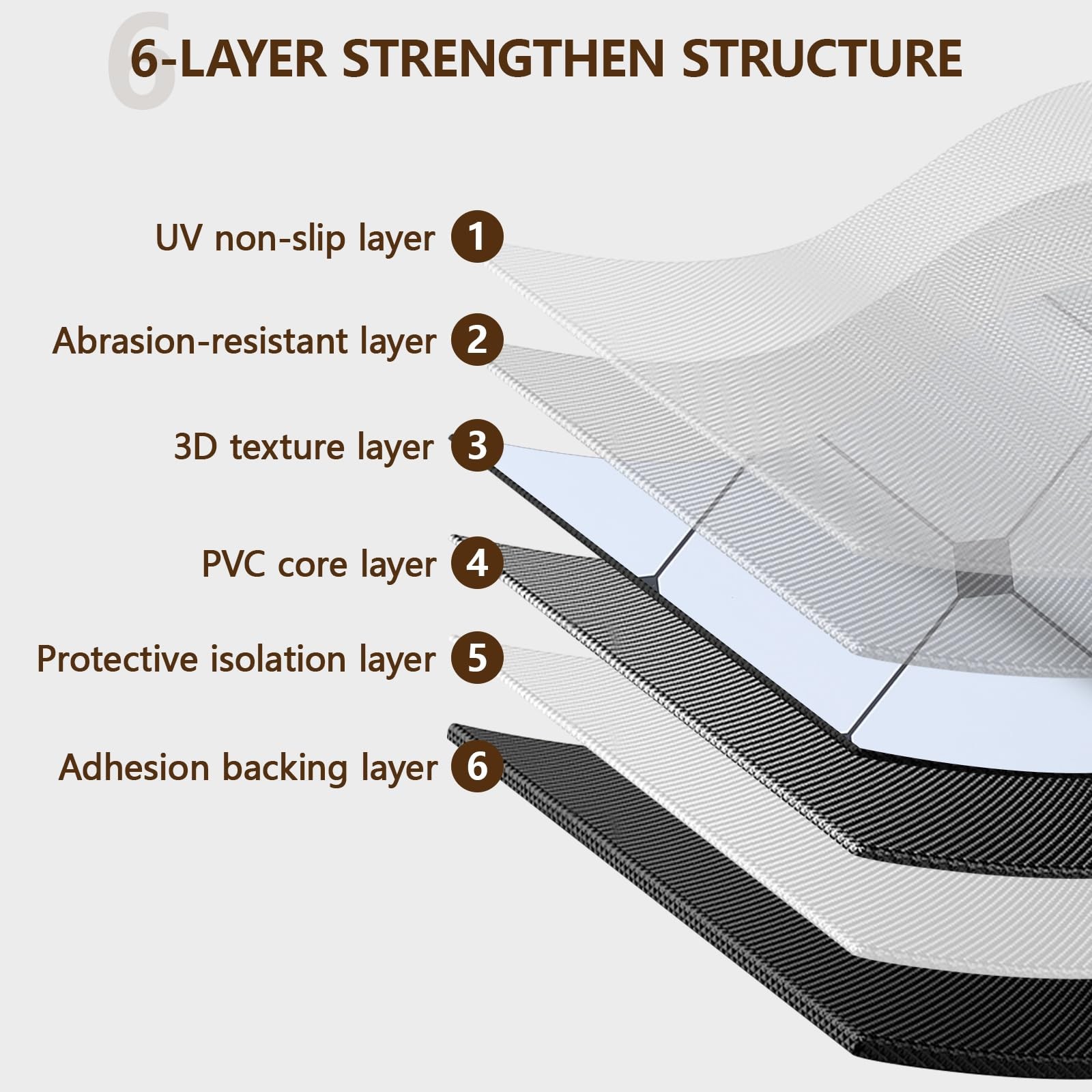 6

6-LAYER STRENGTHEN STRUCTURE

UV non-slip layer 1

Abrasion-resistant layer 2

3D texture layer 3

PVC core layer 4

Protective isolation layer 5

Adhesion backing layer 6